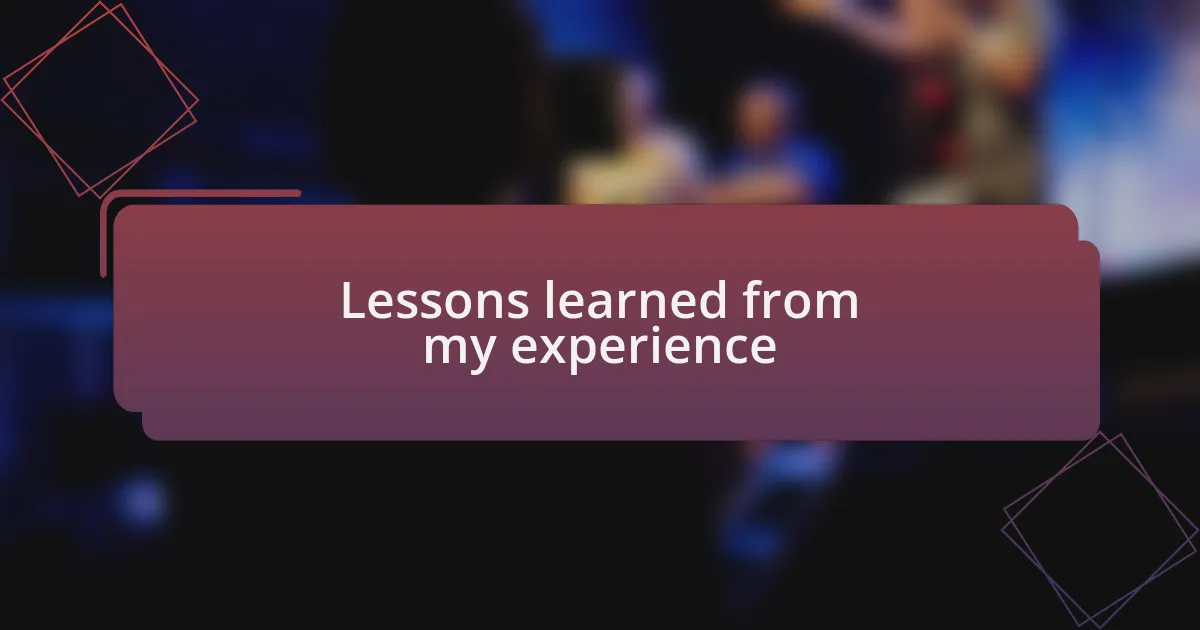 Lessons learned from my experience